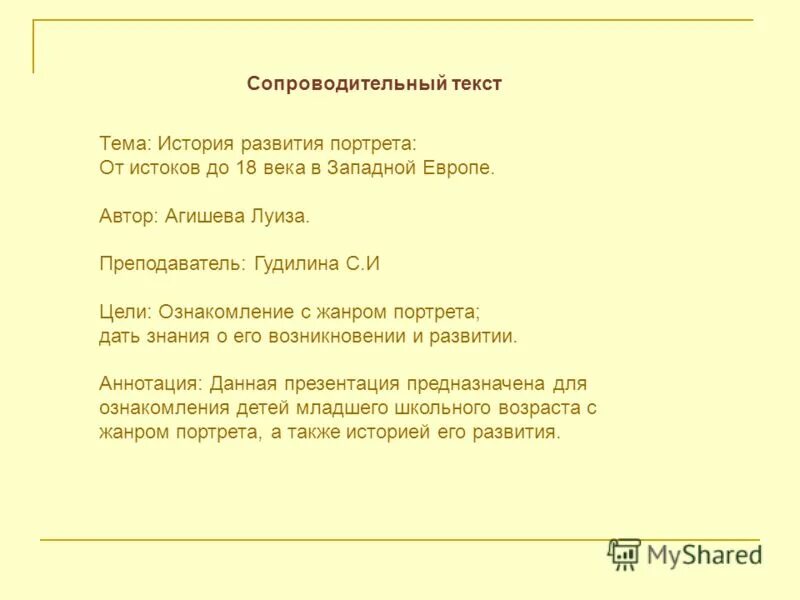 Сопроводительный текст

Тема: История развития портрета:
От истоков до 18 века в Западной Европе.

Автор: Агишева Луиза.

Преподаватель: Гудилина С.И

Цели: Ознакомление с жанром портрета;
дать знания о его возникновении и развитии.

Аннотация: Данная презентация предназначена для ознакомления детей младшего школьного возраста с жанром портрета, а также историей его развития.

MyShared